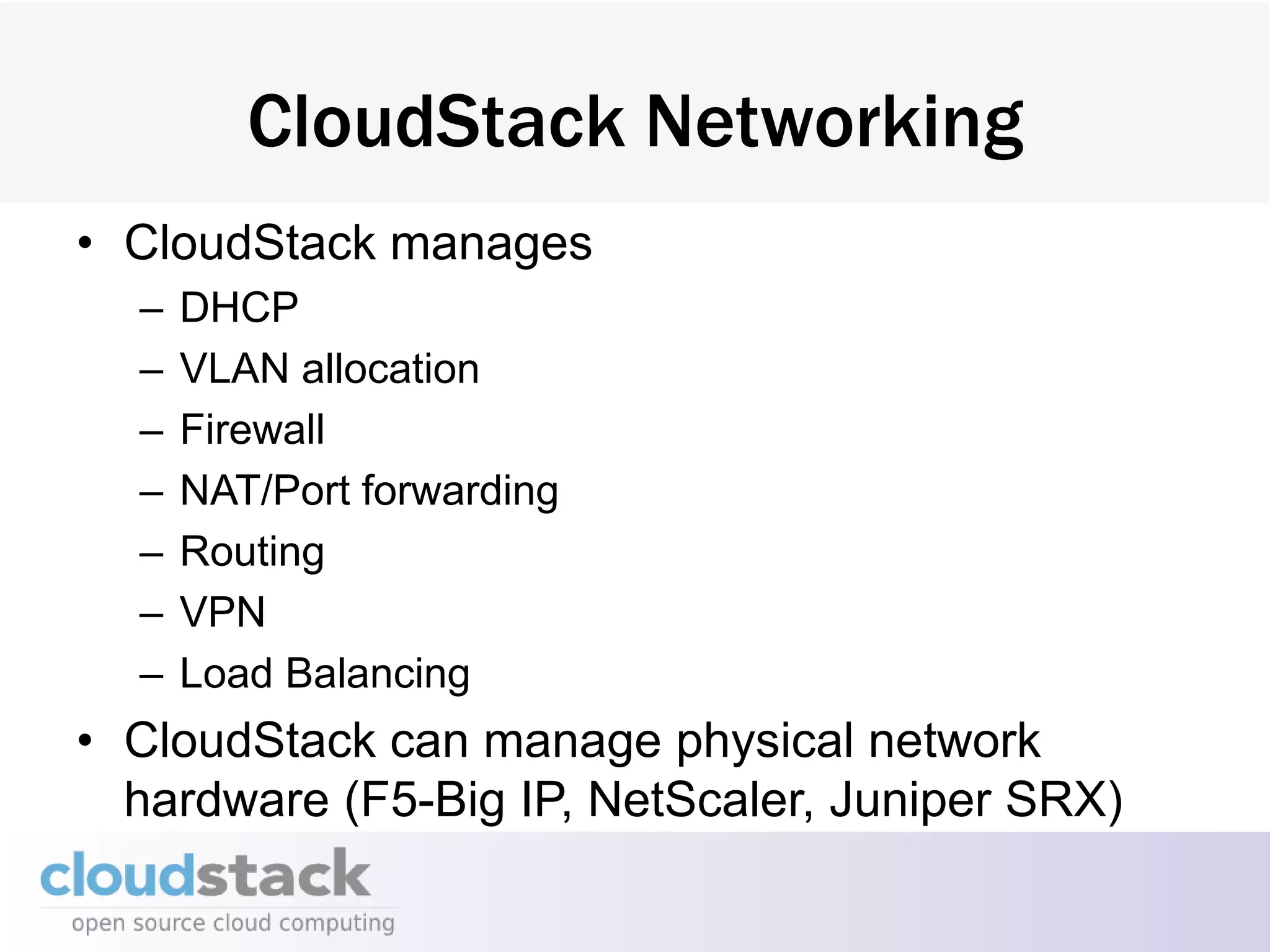 CloudStack Networking

• CloudStack manages
– DHCP
– VLAN allocation
– Firewall
– NAT/Port forwarding
– Routing
– VPN
– Load Balancing
• CloudStack can manage physical network hardware (F5-Big IP, NetScaler, Juniper SRX)

cloudstack
open source cloud computing